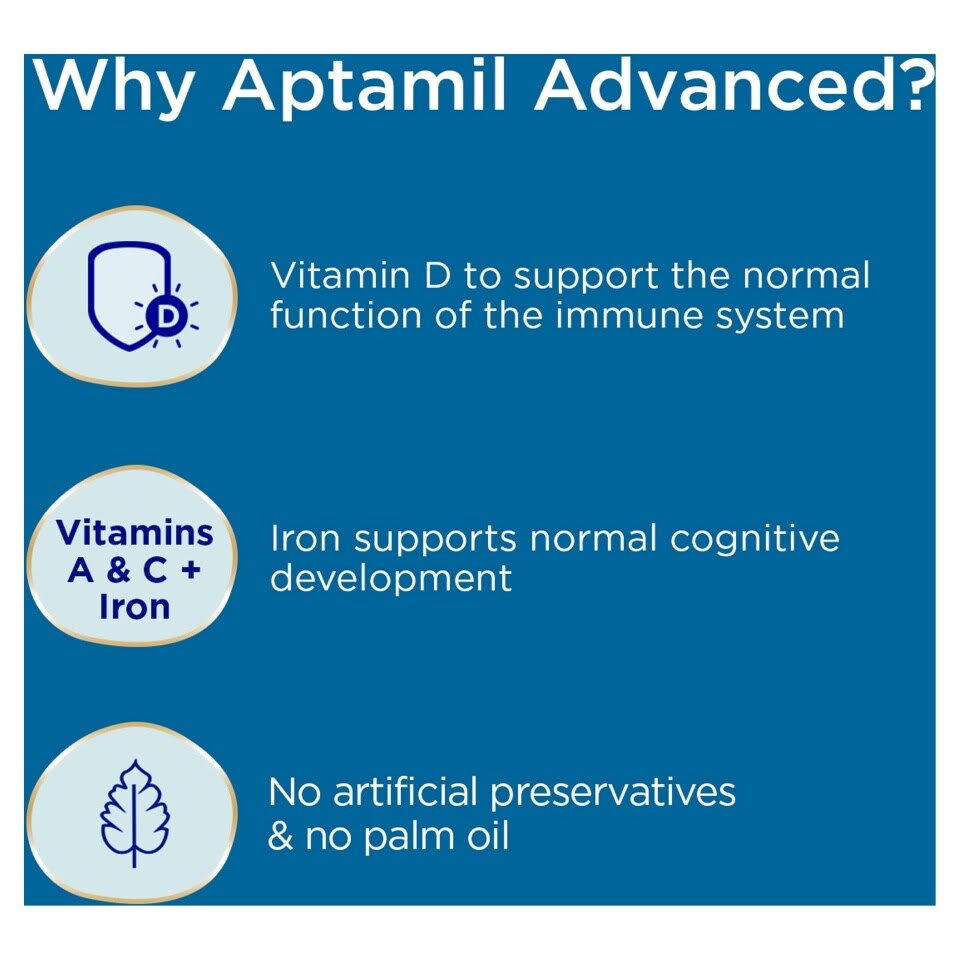 Why Aptamil Advanced?

D

Vitamin D to support the normal function of the immune system

Vitamins A & C + Iron

Iron supports normal cognitive development

No artificial preservatives & no palm oil